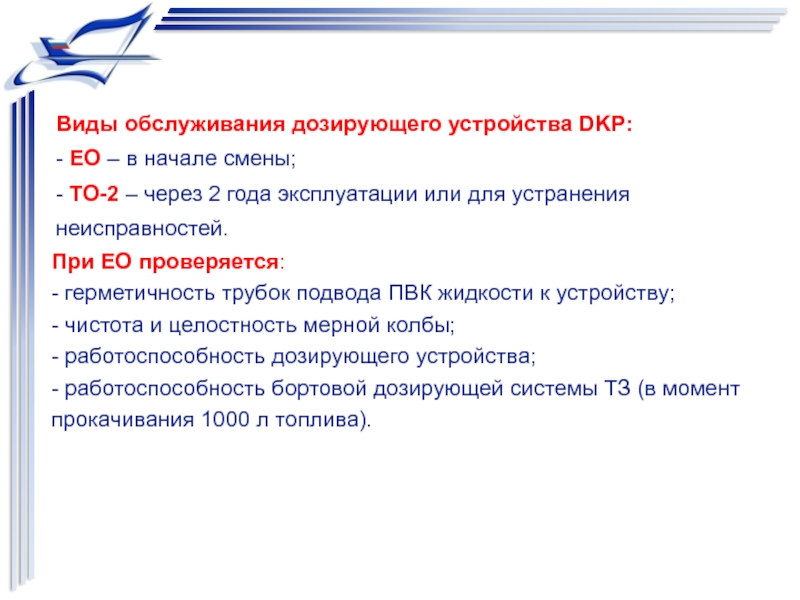 Виды обслуживания дозирующего устройства DKP:

- ЕО – в начале смены;

- ТО-2 – через 2 года эксплуатации или для устранения неисправностей.

При ЕО проверяется:

- герметичность трубок подвода ПВК жидкости к устройству;

- чистота и целостность мерной колбы;

- работоспособность дозирующего устройства;

- работоспособность бортовой дозирующей системы ТЗ (в момент прокачивания 1000 л топлива).